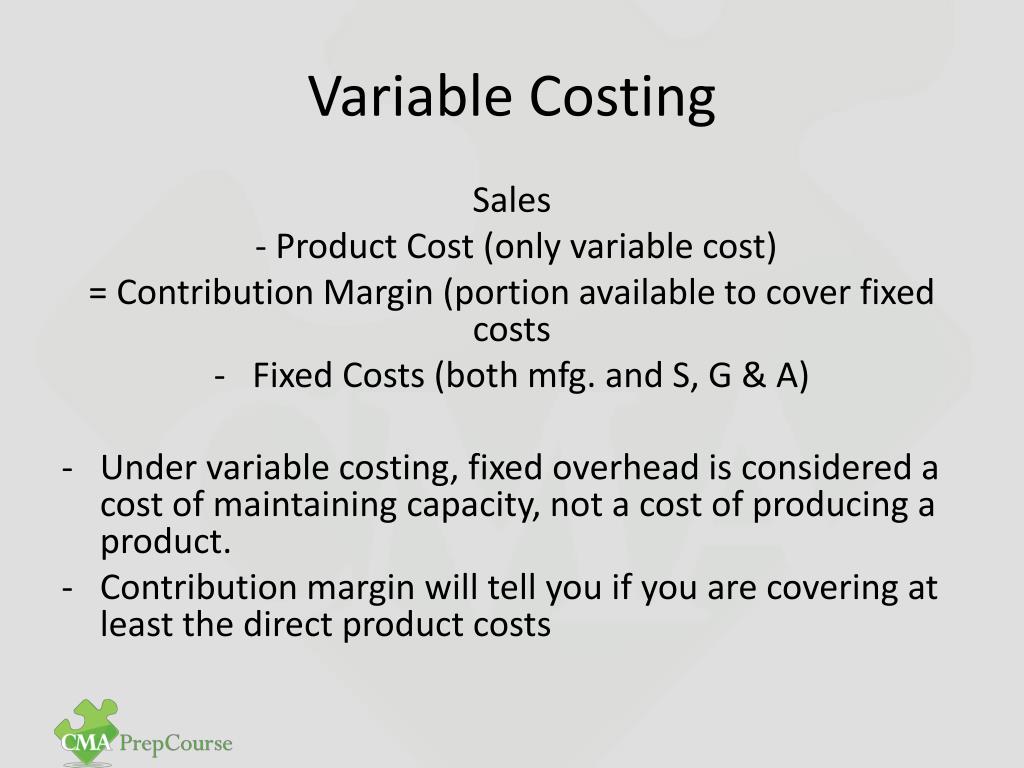 Variable Costing

Sales
- Product Cost (only variable cost)
= Contribution Margin (portion available to cover fixed costs
- Fixed Costs (both mfg. and S, G & A)

- Under variable costing, fixed overhead is considered a cost of maintaining capacity, not a cost of producing a product.
- Contribution margin will tell you if you are covering at least the direct product costs

CMA PrepCourse